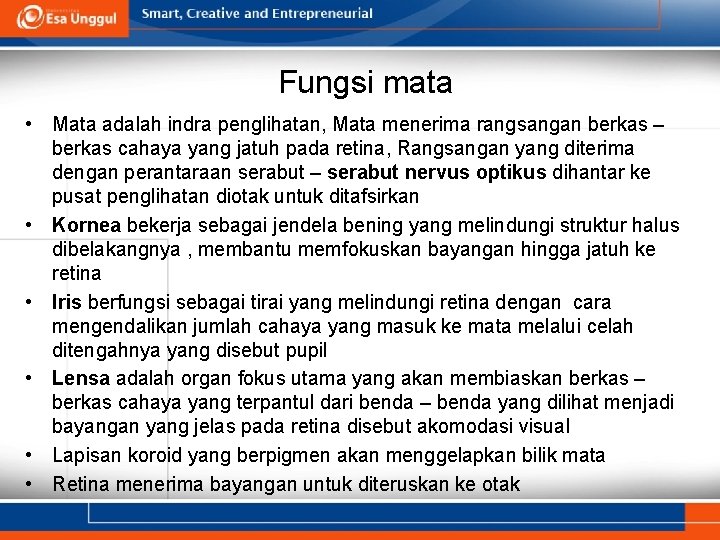 Esa Unggul

Smart, Creative and Entrepreneurial

Fungsi mata

• Mata adalah indra penglihatan, Mata menerima rangsangan berkas – berkas cahaya yang jatuh pada retina, Rangsangan yang diterima dengan perantaraan serabut – serabut nervus optikus dihantar ke pusat penglihatan diotak untuk ditafsirkan

• Kornea bekerja sebagai jendela bening yang melindungi struktur halus dibelakangnya , membantu memfokuskan bayangan hingga jatuh ke retina

• Iris berfungsi sebagai tirai yang melindungi retina dengan cara mengendalikan jumlah cahaya yang masuk ke mata melalui celah ditengahnya yang disebut pupil

• Lensa adalah organ fokus utama yang akan membiaskan berkas – berkas cahaya yang terpantul dari benda – benda yang dilihat menjadi bayangan yang jelas pada retina disebut akomodasi visual

• Lapisan koroid yang berpigmen akan menggelapkan bilik mata

• Retina menerima bayangan untuk diteruskan ke otak